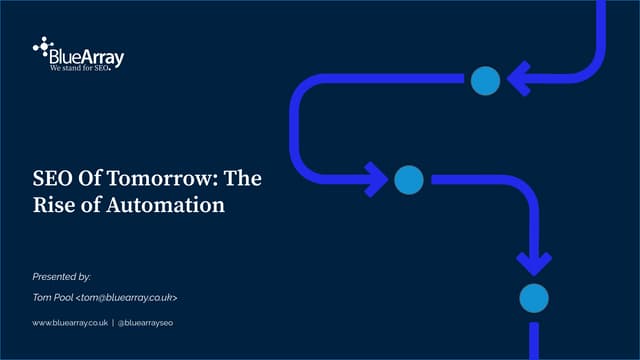 BlueArray
We stand for SEO.

SEO Of Tomorrow: The Rise of Automation

Presented by:

Tom Pool <tom@bluearray.co.uk>

www.bluearray.co.uk | @bluearrayseo